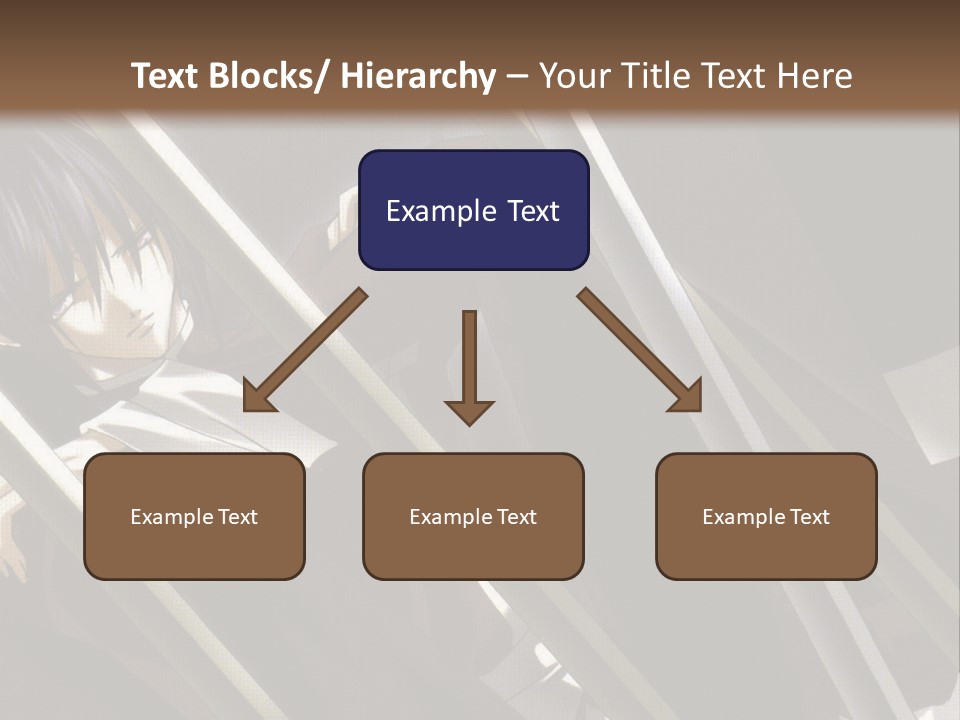 Text Blocks/ Hierarchy – Your Title Text Here

Example Text

Example Text

Example Text

Example Text